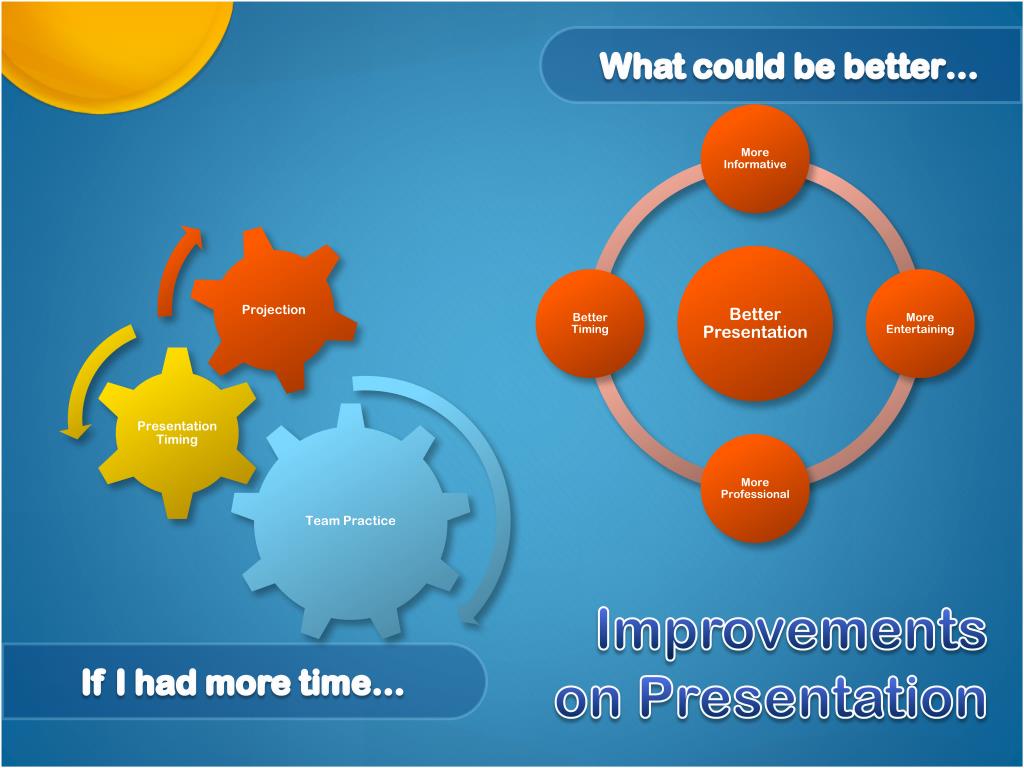 What could be better…

More Informative

Better Timing

Better Presentation

More Entertaining

More Professional

Projection

Presentation Timing

Team Practice

If I had more time…

Improvements on Presentation